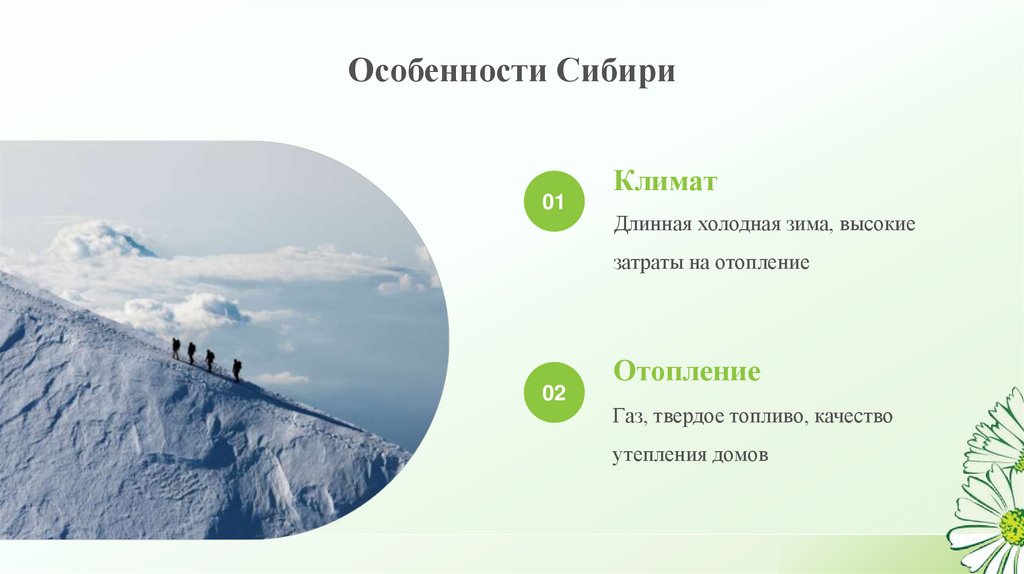 Особенности Сибири

01

Климат

Длинная холодная зима, высокие затраты на отопление

02

Отопление

Газ, твердое топливо, качество утепления домов